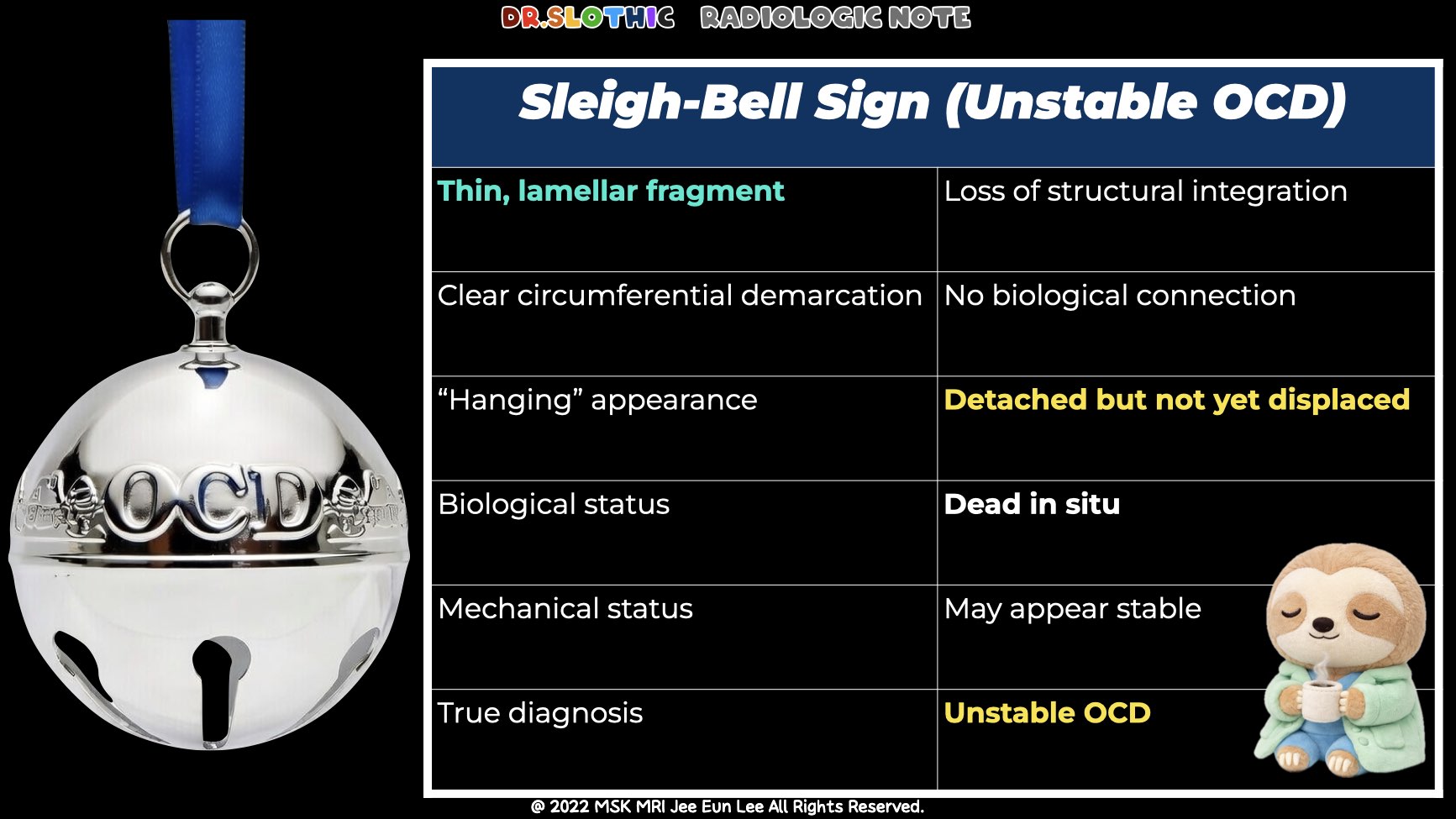 DR.SLOTHIC RADIOLOGIC NOTE

OCD

| Sleigh-Bell Sign (Unstable OCD) | |
|---|---|
| Thin, lamellar fragment | Loss of structural integration |
| Clear circumferential demarcation | No biological connection |
| “Hanging” appearance | Detached but not yet displaced |
| Biological status | Dead in situ |
| Mechanical status | May appear stable |
| True diagnosis | Unstable OCD |

@ 2022 MSK MRI Jee Eun Lee All Rights Reserved.